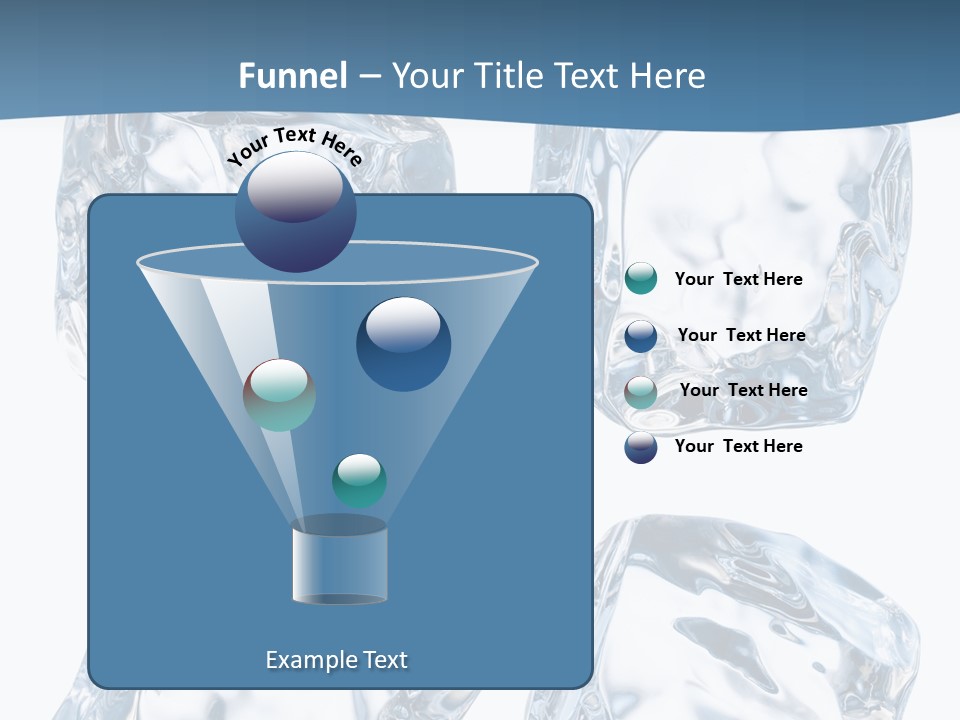 Funnel – Your Title Text Here

Your Text Here

Your Text Here

Your Text Here

Your Text Here

Your Text Here

Example Text